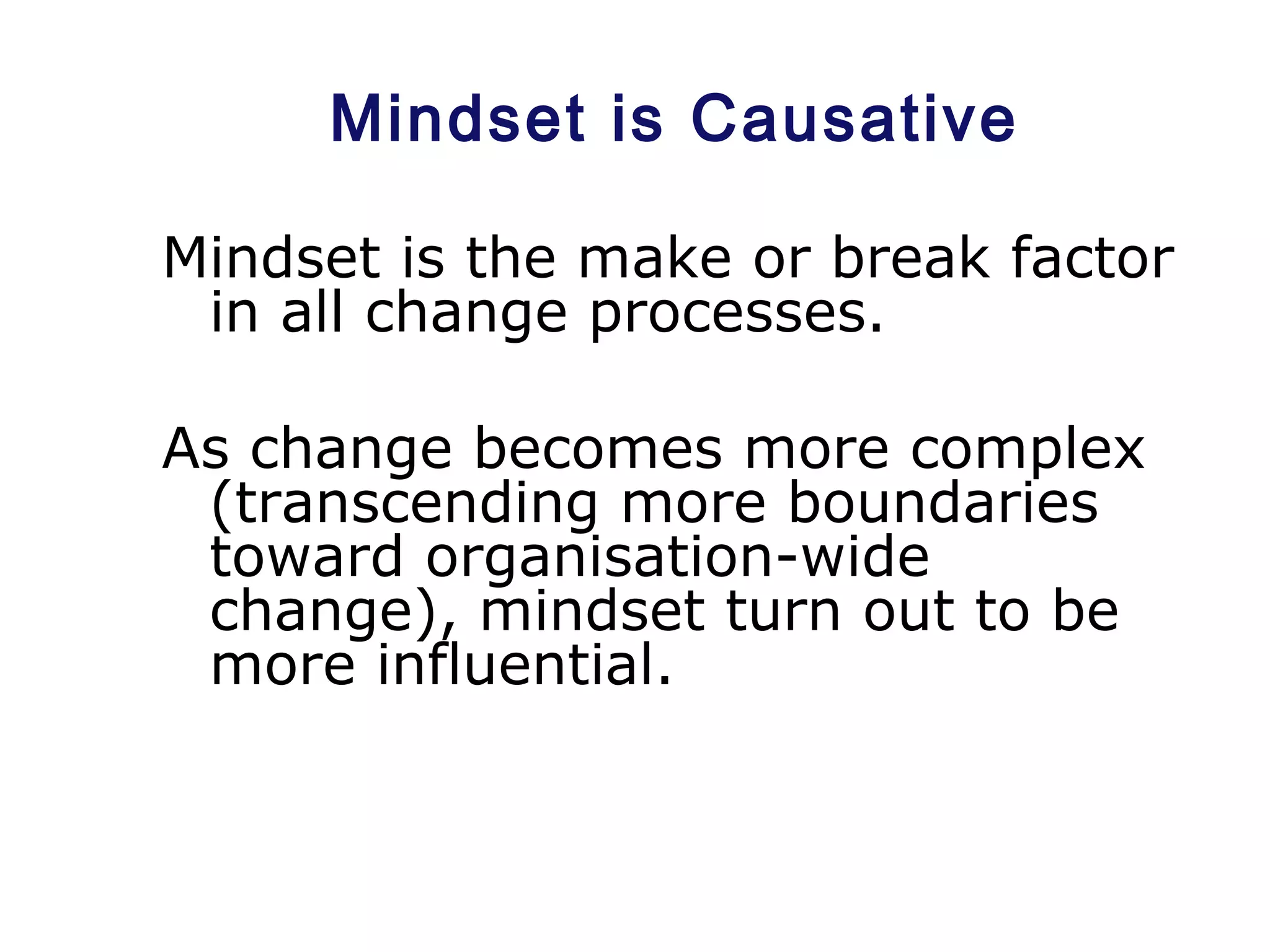 Mindset is Causative

Mindset is the make or break factor in all change processes.

As change becomes more complex (transcending more boundaries toward organisation-wide change), mindset turn out to be more influential.